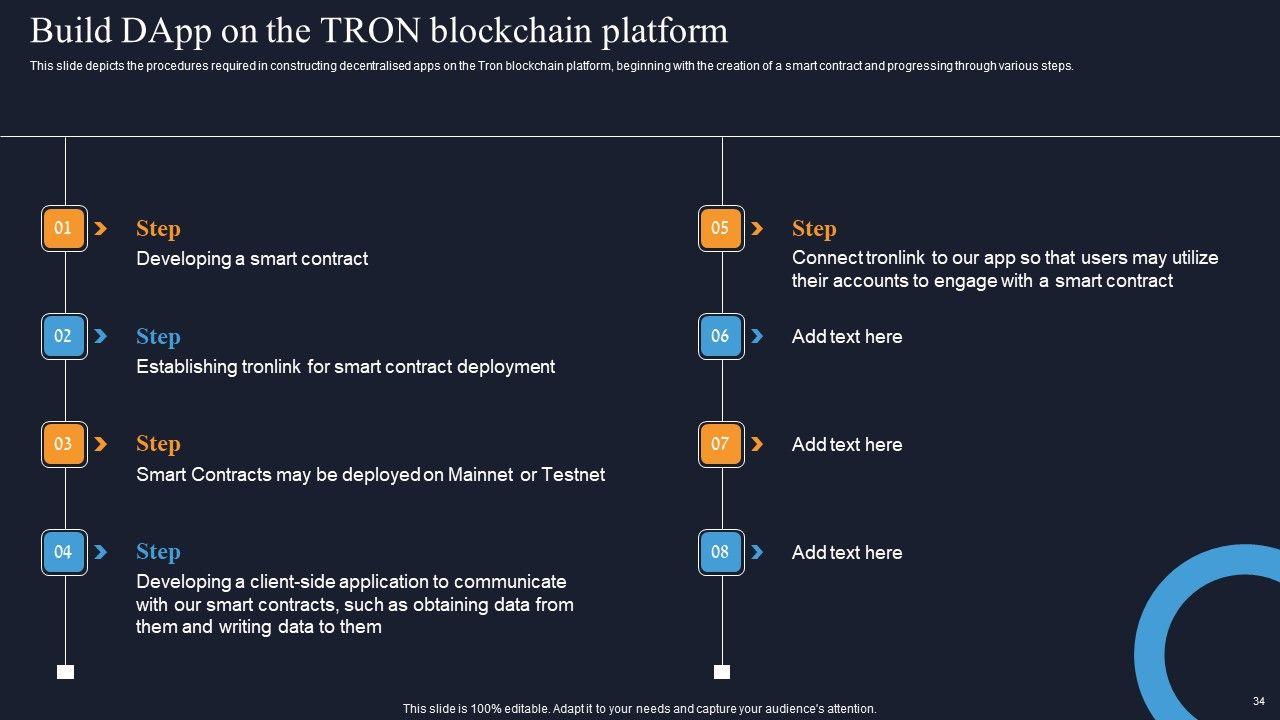 Build DApp on the TRON blockchain platform

This slide depicts the procedures required in constructing decentralised apps on the Tron blockchain platform, beginning with the creation of a smart contract and progressing through various steps.

01

Step

Developing a smart contract

02

Step

Establishing tronlink for smart contract deployment

03

Step

Smart Contracts may be deployed on Mainnet or Testnet

04

Step

Developing a client-side application to communicate with our smart contracts, such as obtaining data from them and writing data to them

05

Step

Connect tronlink to our app so that users may utilize their accounts to engage with a smart contract

06

Add text here

07

Add text here

08

Add text here

This slide is 100% editable. Adapt it to your needs and capture your audience's attention.

34